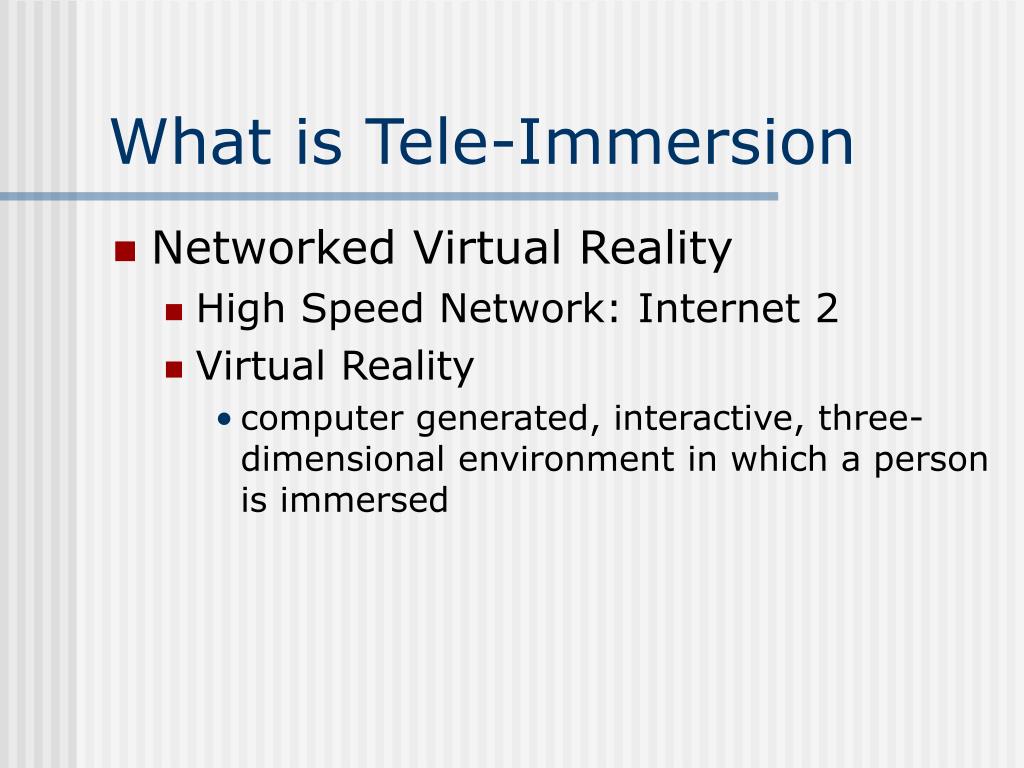 What is Tele-Immersion

Networked Virtual Reality

High Speed Network: Internet 2

Virtual Reality

• computer generated, interactive, three-dimensional environment in which a person is immersed